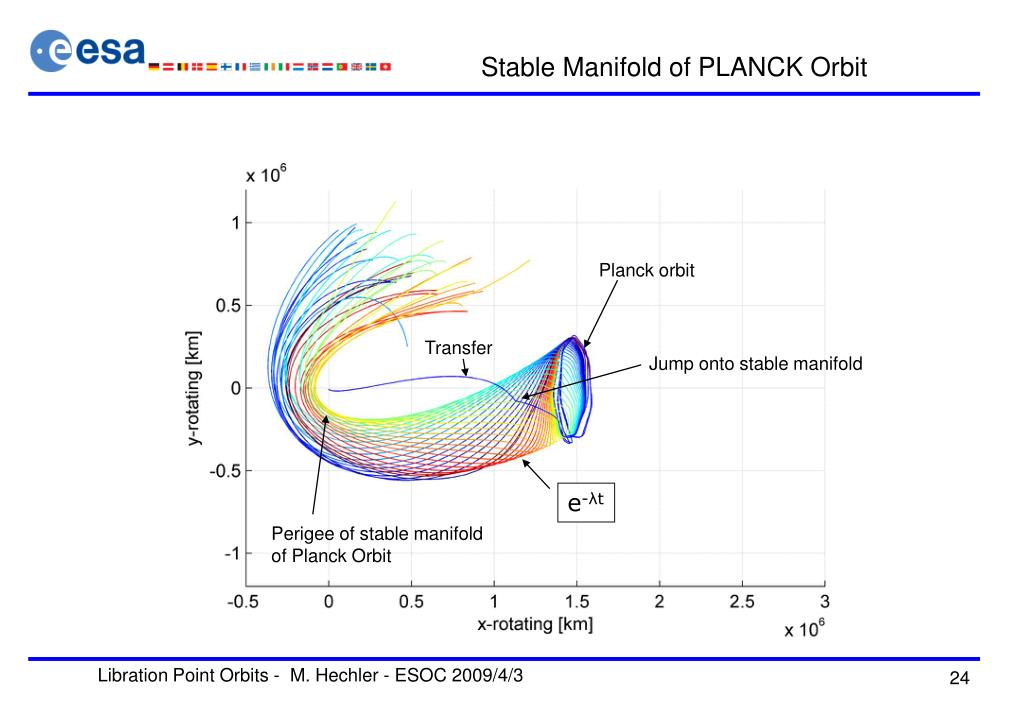 esa

Stable Manifold of PLANCK Orbit

x $10^6$

1

0.5

0

-0.5

-1

y-rotating [km]

Planck orbit

Transfer

Jump onto stable manifold

$e^{-\lambda t}$

Perigee of stable manifold of Planck Orbit

-0.5 0 0.5 1 1.5 2 2.5 3

x-rotating [km]

x $10^6$

Libration Point Orbits - M. Hechler - ESOC 2009/4/3

24